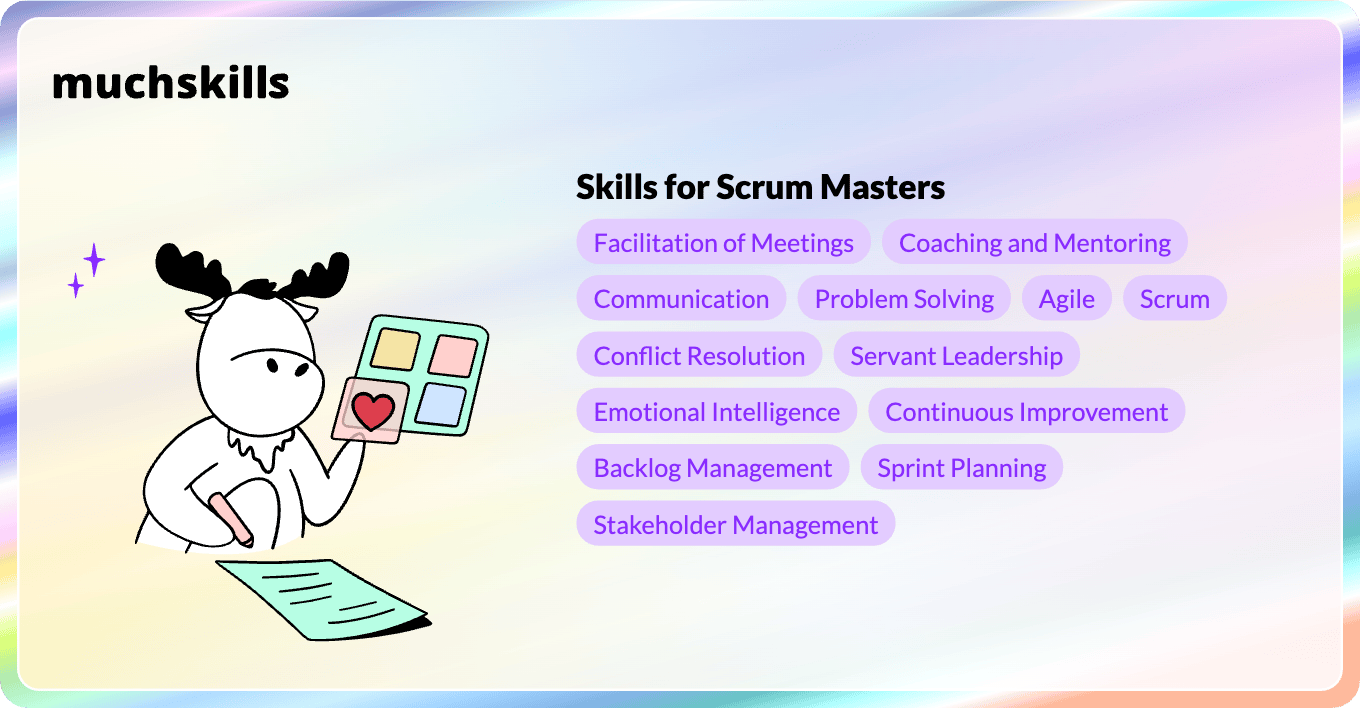 muchskills

Skills for Scrum Masters

Facilitation of Meetings
Coaching and Mentoring
Communication
Problem Solving
Agile
Scrum
Conflict Resolution
Servant Leadership
Emotional Intelligence
Continuous Improvement
Backlog Management
Sprint Planning
Stakeholder Management